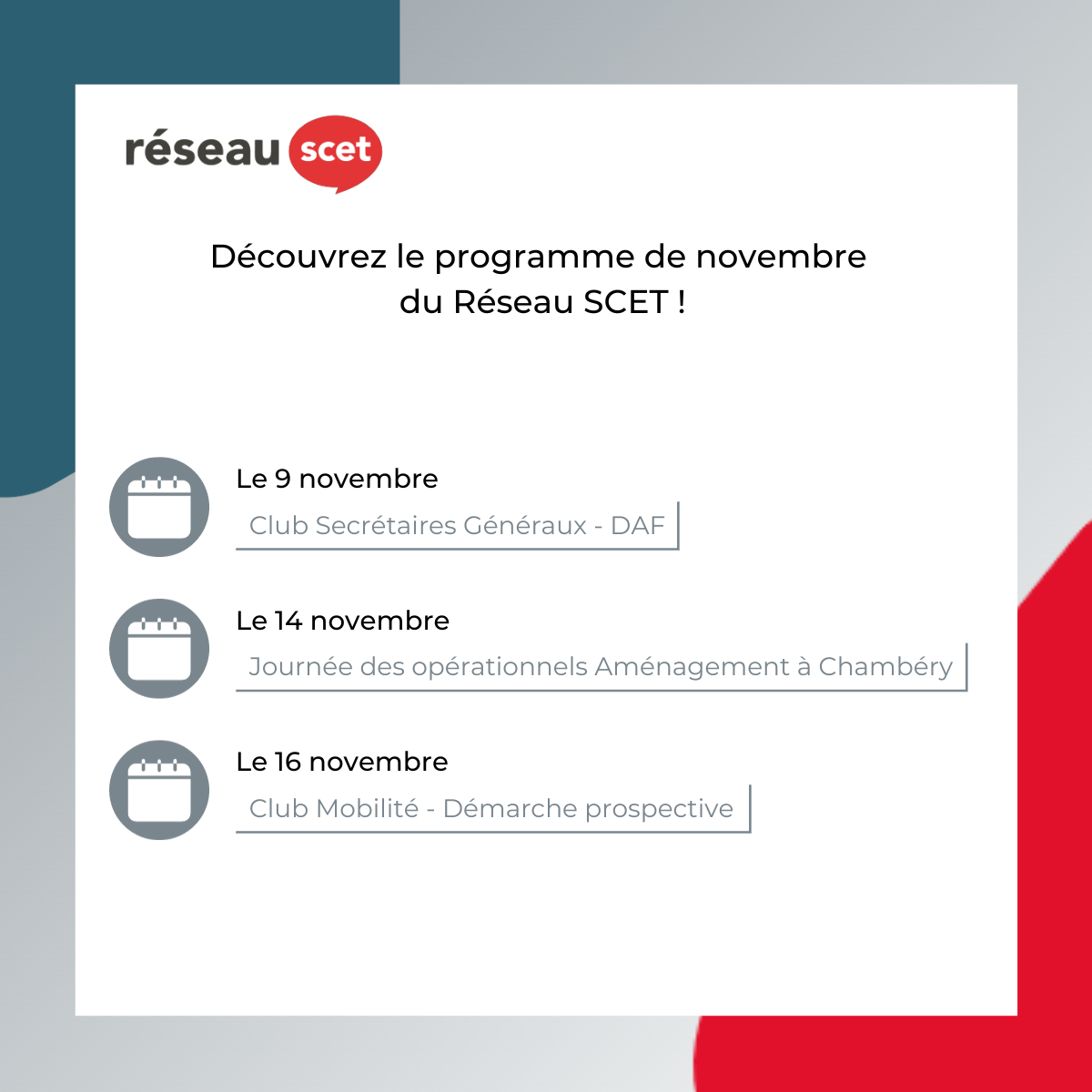 réseau scet

Découvrez le programme de novembre du Réseau SCET !

Le 9 novembre
Club Secrétaires Généraux - DAF

Le 14 novembre
Journée des opérationnels Aménagement à Chambéry

Le 16 novembre
Club Mobilité - Démarche prospective